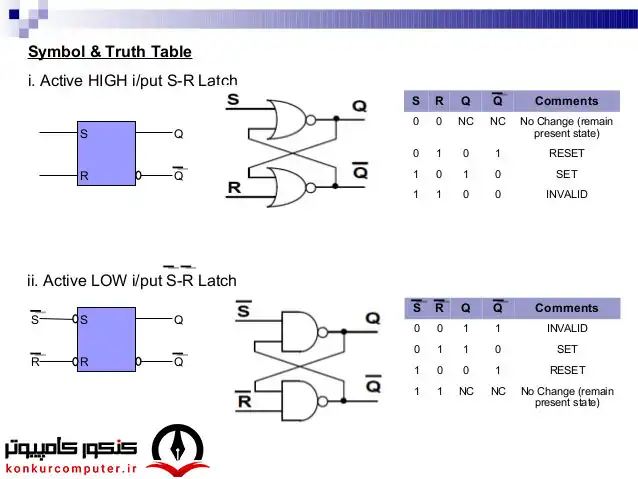 Symbol & Truth Table

i. Active HIGH i/put S-R Latch

S
R
Q
$\overline{Q}$

S
R
Q
$\overline{Q}$

| S | R | Q | $\overline{Q}$ | Comments |
|---|---|---|---|---|
| 0 | 0 | NC | NC | No Change (remain present state) |
| 0 | 1 | 0 | 1 | RESET |
| 1 | 0 | 1 | 0 | SET |
| 1 | 1 | 0 | 0 | INVALID |

ii. Active LOW i/put $\overline{S}$-$\overline{R}$ Latch

$\overline{S}$
S
$\overline{R}$
R
Q
$\overline{Q}$

$\overline{S}$
$\overline{R}$
Q
$\overline{Q}$

| $\overline{S}$ | $\overline{R}$ | Q | $\overline{Q}$ | Comments |
|---|---|---|---|---|
| 0 | 0 | 1 | 1 | INVALID |
| 0 | 1 | 1 | 0 | SET |
| 1 | 0 | 0 | 1 | RESET |
| 1 | 1 | NC | NC | No Change (remain present state) |

کنکور کامپیوتر
konkurcomputer.ir